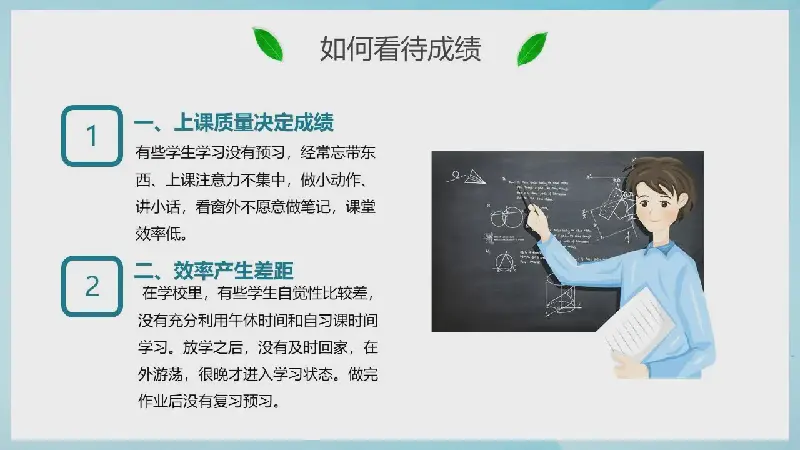 如何看待成绩

1

一、上课质量决定成绩

有些学生学习没有预习，经常忘带东西、上课注意力不集中，做小动作、讲小话，看窗外不愿意做笔记，课堂效率低。

2

二、效率产生差距

在学校里，有些学生自觉性比较差，没有充分利用午休时间和自习课时间学习。放学之后，没有及时回家，在外游荡，很晚才进入学习状态。做完作业后没有复习预习。